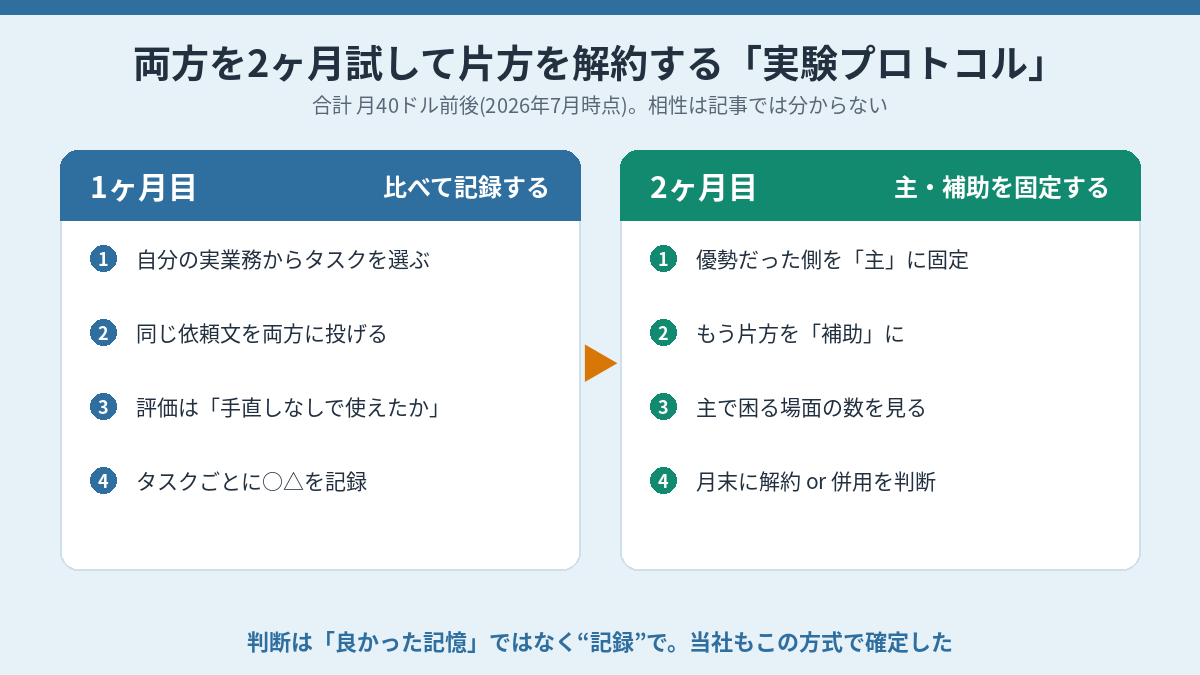 両方を2ヶ月試して片方を解約する「実験プロトコル」
合計 月40ドル前後(2026年7月時点)。相性は記事では分からない

1ヶ月目
比べて記録する

1 自分の実業務からタスクを選ぶ

2 同じ依頼文を両方に投げる

3 評価は「手直しなしで使えたか」

4 タスクごとに○△を記録

2ヶ月目
主・補助を固定する

1 優勢だった側を「主」に固定

2 もう片方を「補助」に

3 主で困る場面の数を見る

4 月末に解約 or 併用を判断

判断は「良かった記憶」ではなく“記録”で。当社もこの方式で確定した